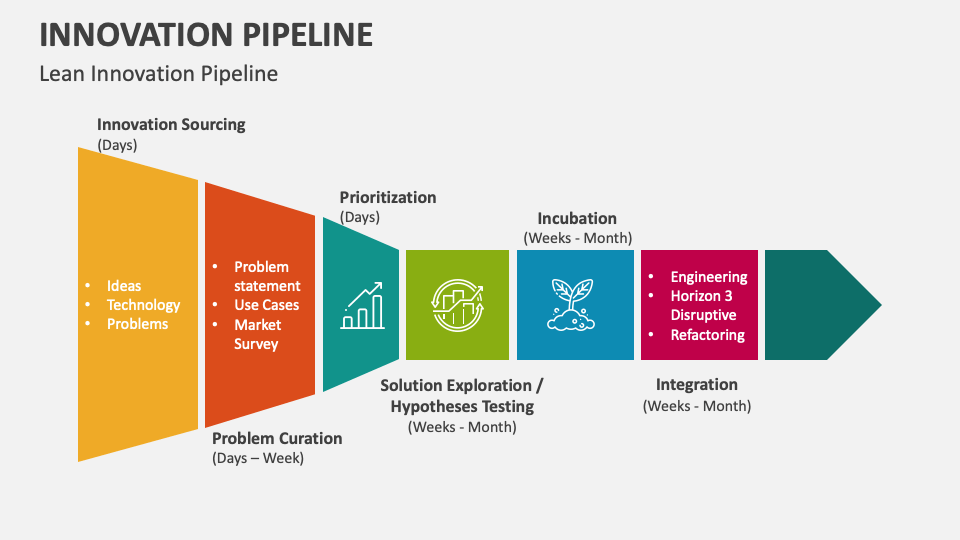 INNOVATION PIPELINE

Lean Innovation Pipeline

Innovation Sourcing
(Days)

• Ideas
• Technology
• Problems

• Problem statement
• Use Cases
• Market Survey

Problem Curation
(Days – Week)

Prioritization
(Days)

Solution Exploration / Hypotheses Testing
(Weeks - Month)

Incubation
(Weeks - Month)

• Engineering
• Horizon 3 Disruptive
• Refactoring

Integration
(Weeks - Month)